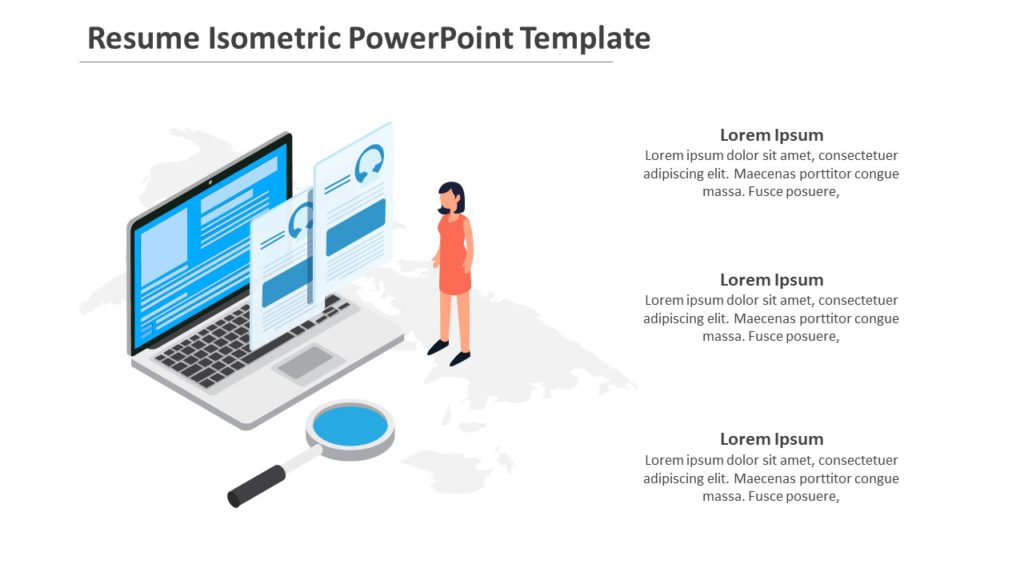 Resume Isometric PowerPoint Template

Lorem Ipsum
Lorem ipsum dolor sit amet, consectetuer adipiscing elit. Maecenas porttitor congue massa. Fusce posuere,

Lorem Ipsum
Lorem ipsum dolor sit amet, consectetuer adipiscing elit. Maecenas porttitor congue massa. Fusce posuere,

Lorem Ipsum
Lorem ipsum dolor sit amet, consectetuer adipiscing elit. Maecenas porttitor congue massa. Fusce posuere,